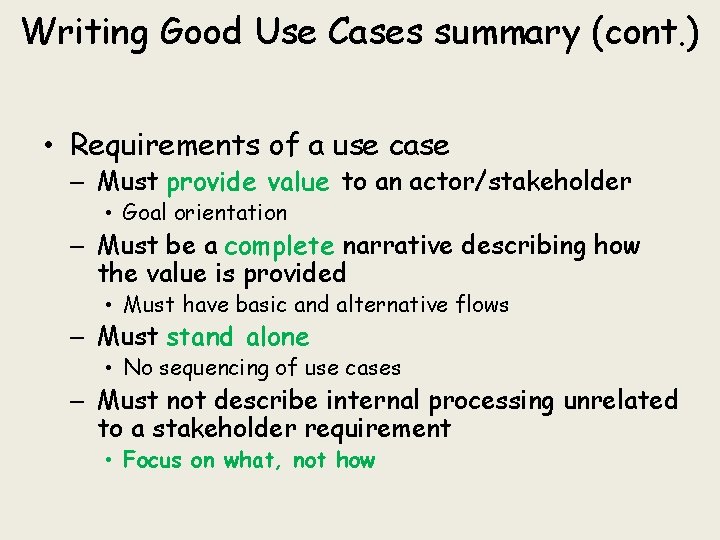 Writing Good Use Cases summary (cont.)

• Requirements of a use case
– Must provide value to an actor/stakeholder
• Goal orientation
– Must be a complete narrative describing how the value is provided
• Must have basic and alternative flows
– Must stand alone
• No sequencing of use cases
– Must not describe internal processing unrelated to a stakeholder requirement
• Focus on what, not how